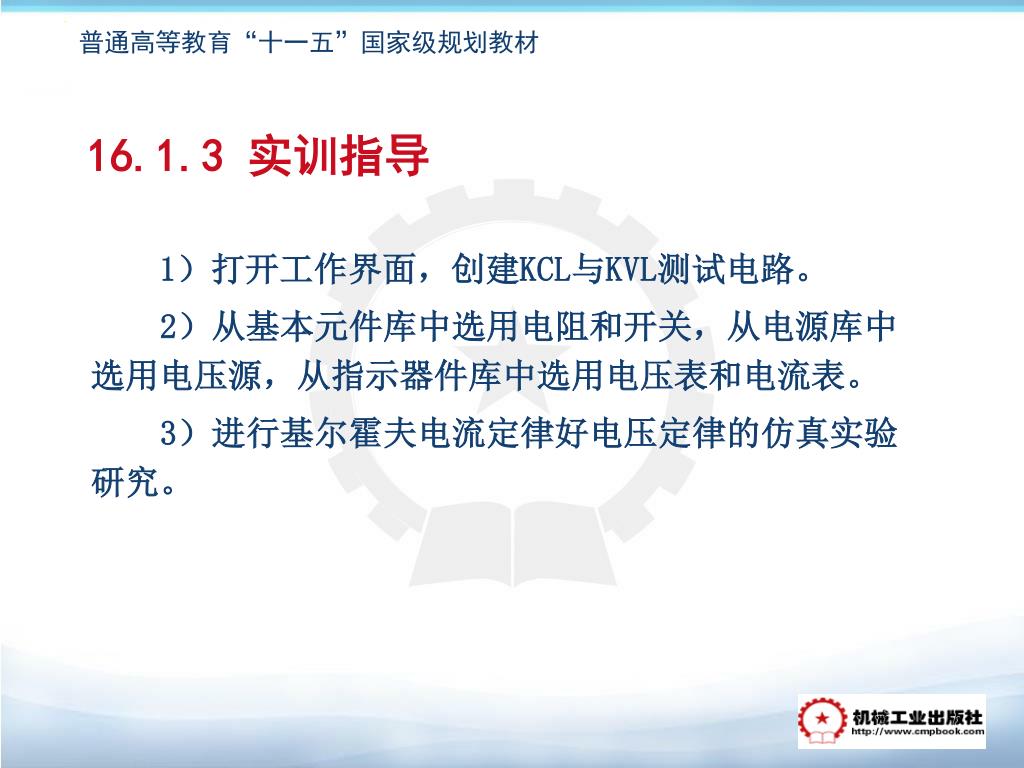 普通高等教育“十一五”国家级规划教材

16.1.3 实训指导

1）打开工作界面，创建KCL与KVL测试电路。

2）从基本元件库中选用电阻和开关，从电源库中选用电压源，从指示器件库中选用电压表和电流表。

3）进行基尔霍夫电流定律好电压定律的仿真实验研究。

机械工业出版社
http://www.cmpbook.com